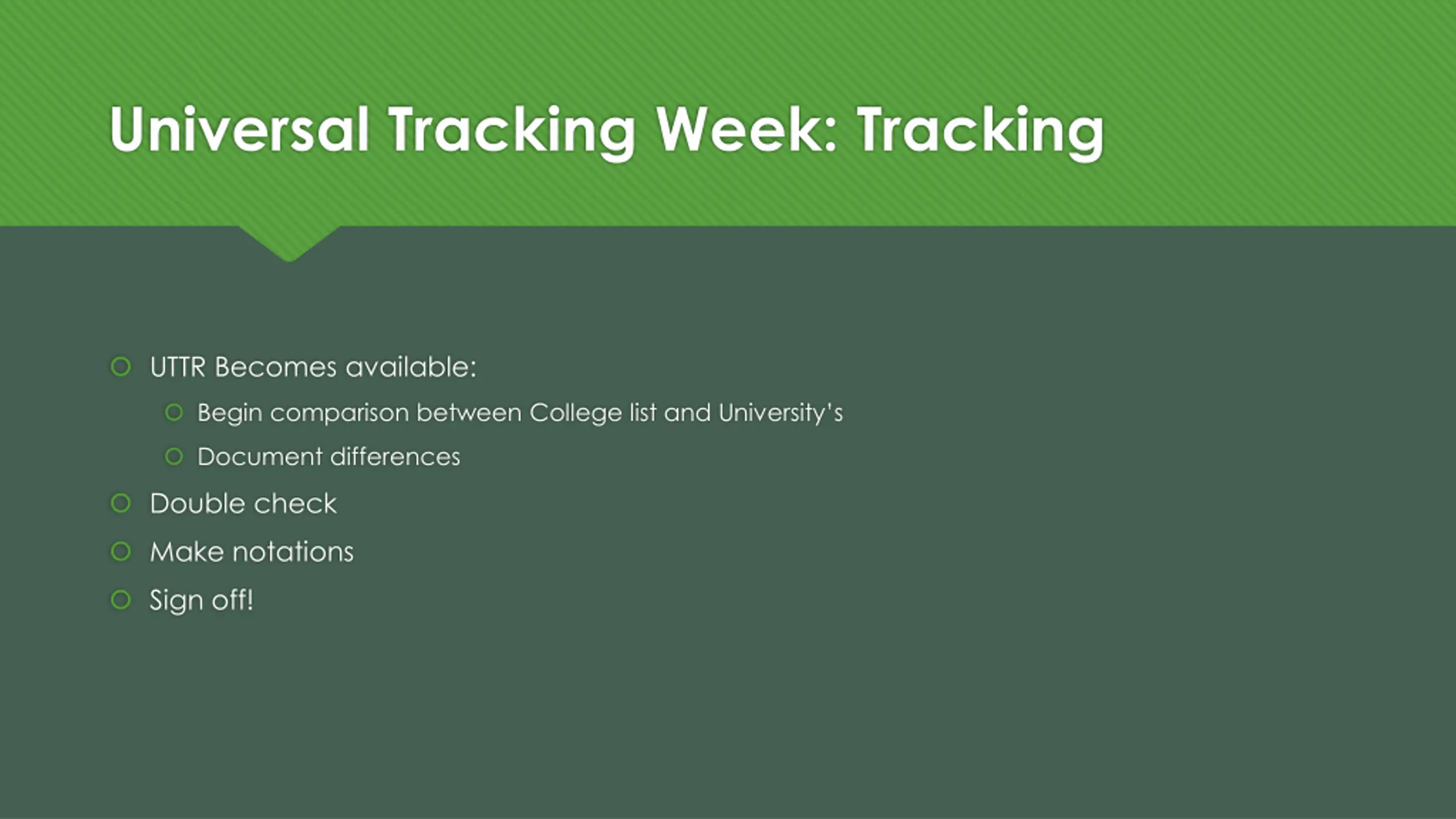 Universal Tracking Week: Tracking

UTTR Becomes available:

Begin comparison between College list and University's

Document differences

Double check

Make notations

Sign off!